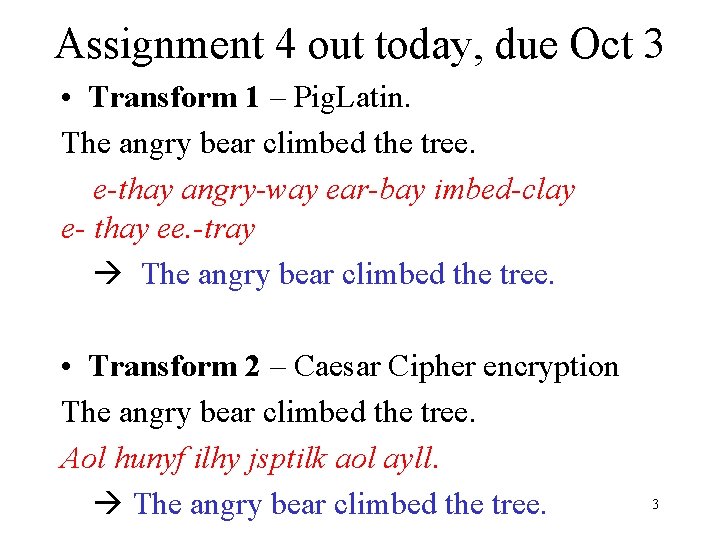 Assignment 4 out today, due Oct 3

• **Transform 1** – PigLatin.

The angry bear climbed the tree.

e-thay angry-way ear-bay imbed-clay e- thay ee.-tray

→ The angry bear climbed the tree.

• **Transform 2** – Caesar Cipher encryption

The angry bear climbed the tree.

Aol hunyf ilhy jsptilk aol ayll.

→ The angry bear climbed the tree.

3